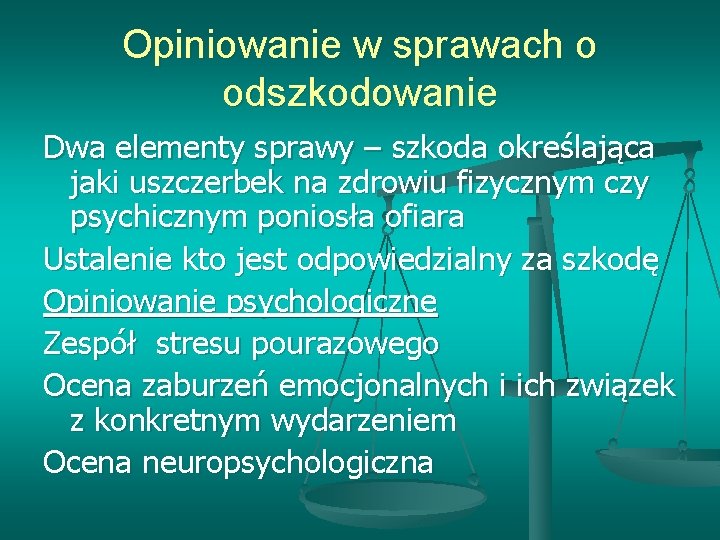 Opiniowanie w sprawach o odszkodowanie

Dwa elementy sprawy – szkoda określająca jaki uszczerbek na zdrowiu fizycznym czy psychicznym poniosła ofiara

Ustalenie kto jest odpowiedzialny za szkodę

Opiniowanie psychologiczne

Zespół  stresu pourazowego

Ocena zaburzeń emocjonalnych i ich związek z konkretnym wydarzeniem

Ocena neuropsychologiczna